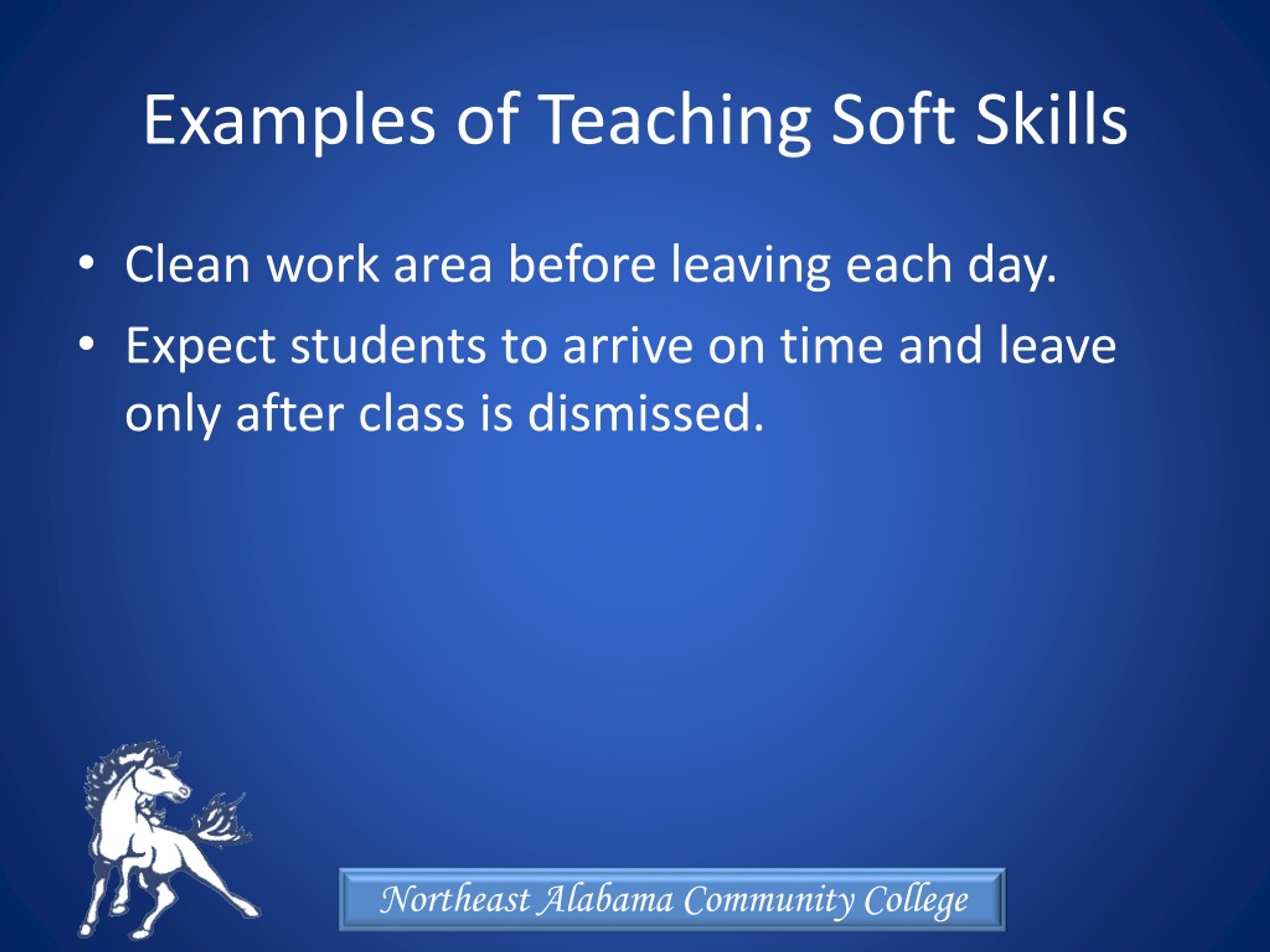 Examples of Teaching Soft Skills

• Clean work area before leaving each day.
• Expect students to arrive on time and leave only after class is dismissed.

Northeast Alabama Community College